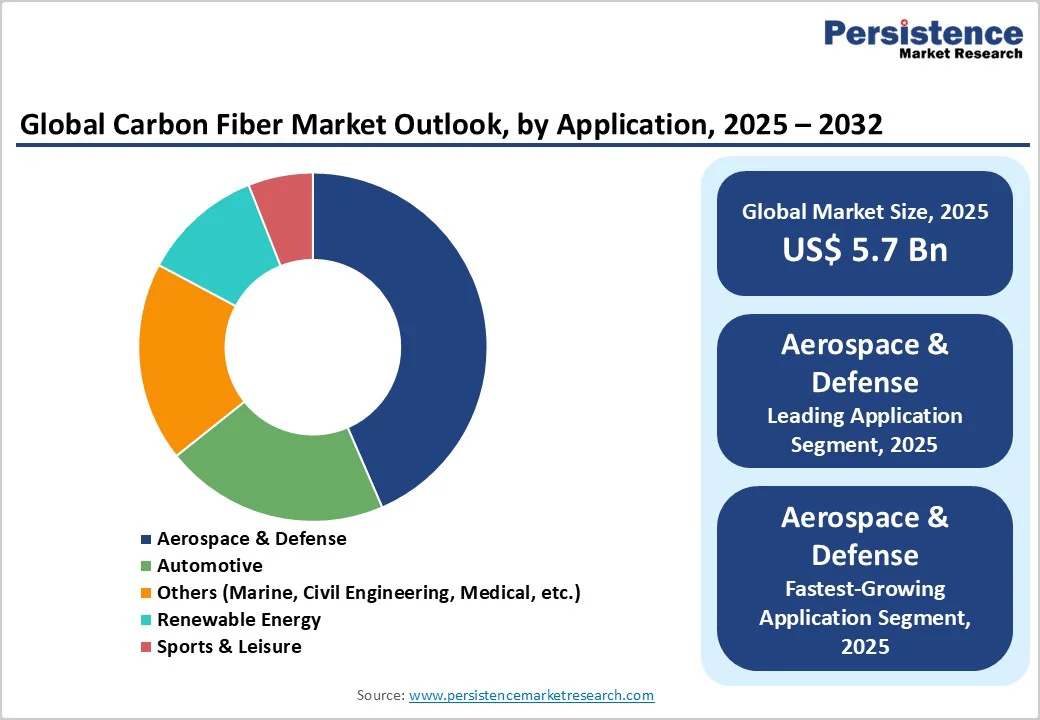 Persistence
Market Research

Global Carbon Fiber Market Outlook, by Application, 2025 – 2032

Aerospace & Defense
Automotive
Others (Marine, Civil Engineering, Medical, etc.)
Renewable Energy
Sports & Leisure

Global Market Size, 2025
US$ 5.7 Bn

Aerospace & Defense
Leading Application Segment, 2025

Aerospace & Defense
Fastest-Growing Application Segment, 2025

Source: www.persistencemarketresearch.com